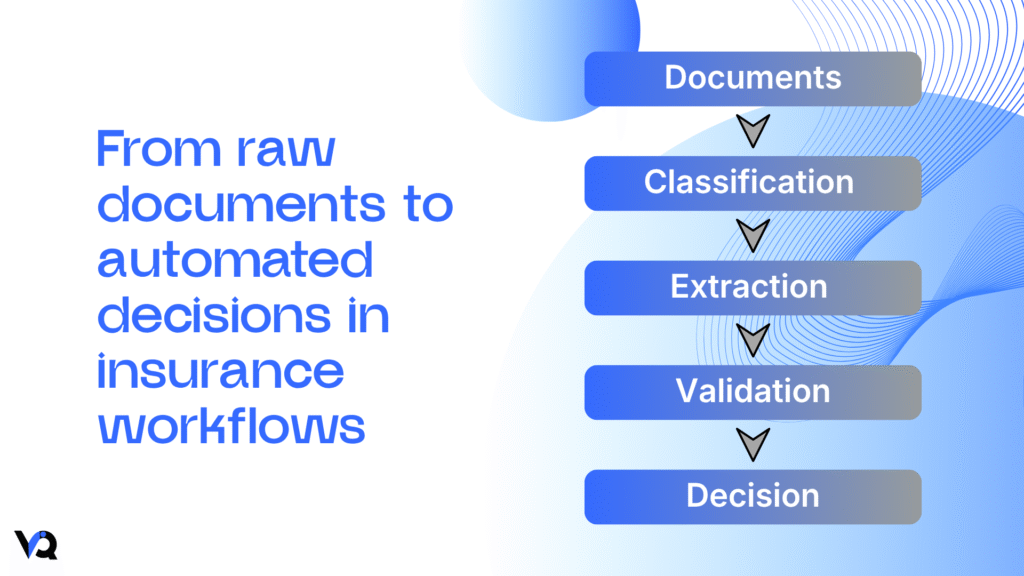 From raw documents to automated decisions in insurance workflows

Documents

Classification

Extraction

Validation

Decision

VQ